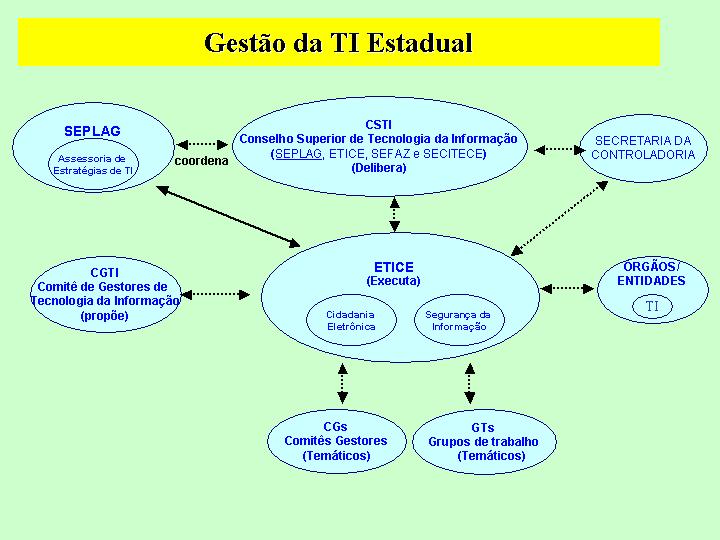 Gestão da TI Estadual

SEPLAG

Assessoria de Estratégias de TI

coordena

CSTI
Conselho Superior de Tecnologia da Informação
(SEPLAG, ETICE, SEFAZ e SECITECE)
(Delibera)

SECRETARIA DA CONTROLADORIA

CGTI
Comitê de Gestores de Tecnologia da Informação
(propõe)

ETICE
(Executa)

Cidadania Eletrônica

Segurança da Informação

ÓRGÃOS/ ENTIDADES

TI

CGs
Comitês Gestores
(Temáticos)

GTs
Grupos de trabalho
(Temáticos)